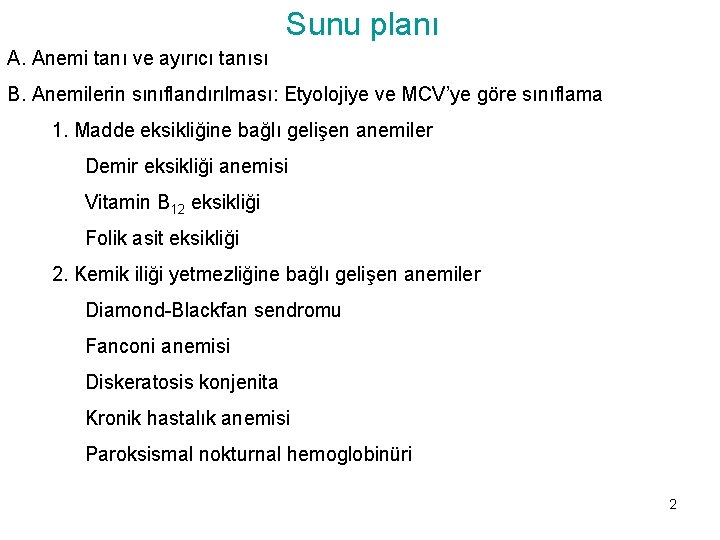 Sunu planı

A. Anemi tanı ve ayırıcı tanısı

B. Anemilerin sınıflandırılması: Etyolojiye ve MCV'ye göre sınıflama

1. Madde eksikliğine bağlı gelişen anemiler

Demir eksikliği anemisi

Vitamin $B_{12}$ eksikliği

Folik asit eksikliği

2. Kemik iliği yetmezliğine bağlı gelişen anemiler

Diamond-Blackfan sendromu

Fanconi anemisi

Diskeratosis konjenita

Kronik hastalık anemisi

Paroksismal nokturnal hemoglobinüri

2